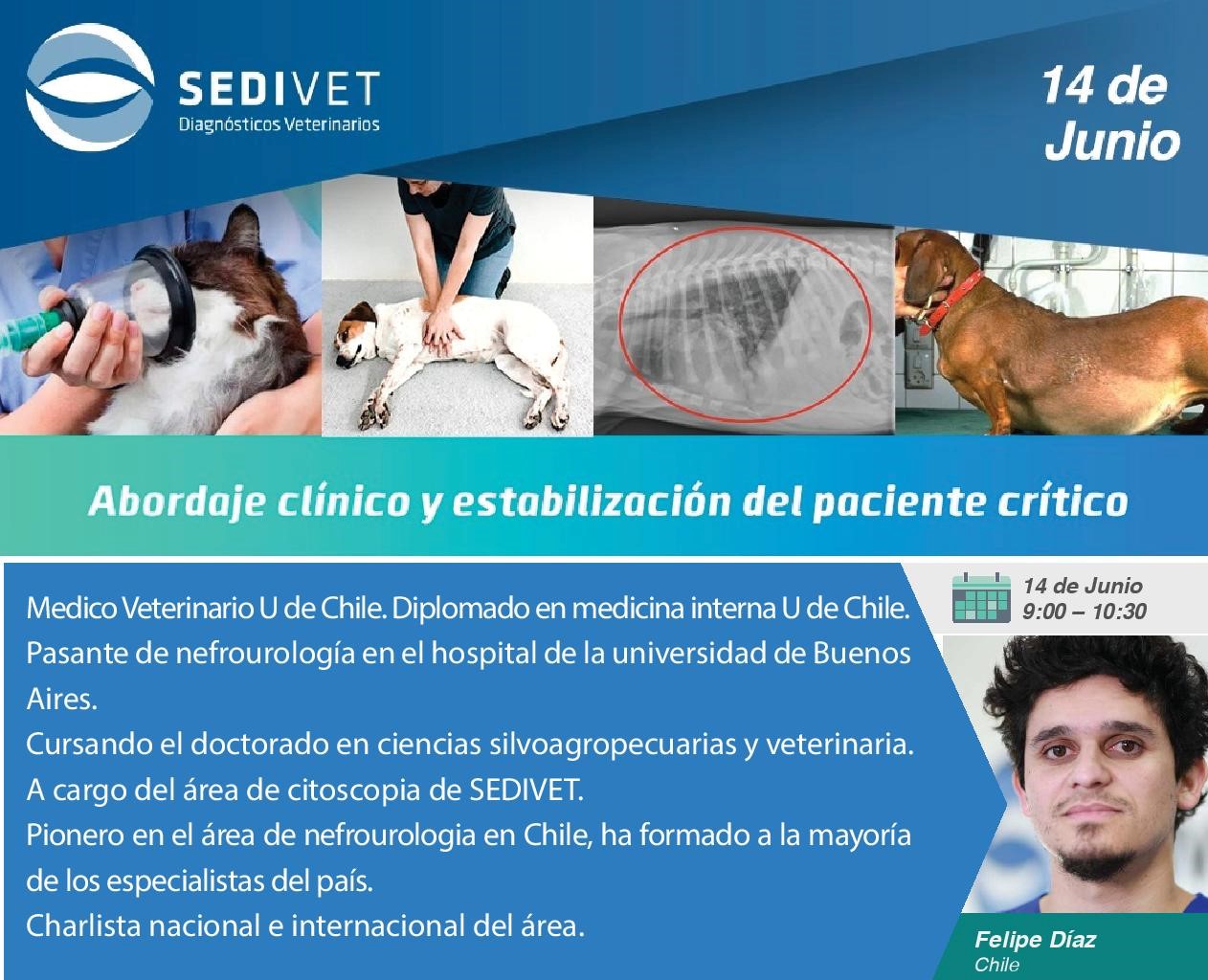 SEDIVET
Diagnósticos Veterinarios

14 de Junio

Abordaje clínico y estabilización del paciente crítico

Medico Veterinario U de Chile. Diplomado en medicina interna U de Chile.
Pasante de nefrourología en el hospital de la universidad de Buenos Aires.
Cursando el doctorado en ciencias silvoagropecuarias y veterinaria.
A cargo del área de citoscopia de SEDIVET.
Pionero en el área de nefrourologia en Chile, ha formado a la mayoría de los especialistas del país.
Charlista nacional e internacional del área.

14 de Junio
9:00 – 10:30

Felipe Díaz
Chile